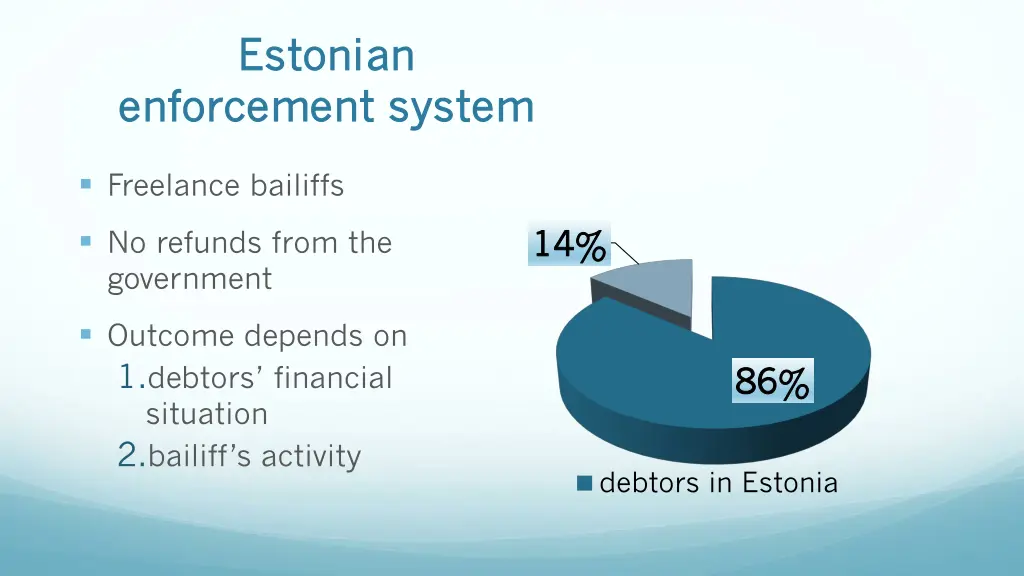 Estonian enforcement system

Freelance bailiffs

No refunds from the government

Outcome depends on
1. debtors' financial situation
2. bailiff's activity

14%

86%

debtors in Estonia